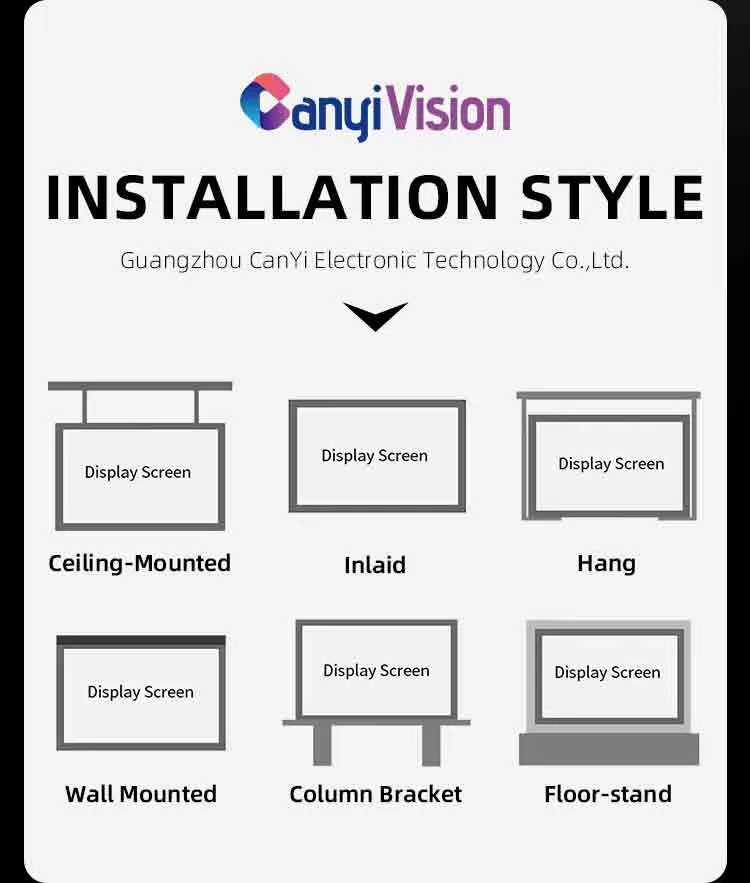 CanyiVision

INSTALLATION STYLE

Guangzhou CanYi Electronic Technology Co.,Ltd.

Display Screen
Ceiling-Mounted

Display Screen
Inlaid

Display Screen
Hang

Display Screen
Wall Mounted

Display Screen
Column Bracket

Display Screen
Floor-stand